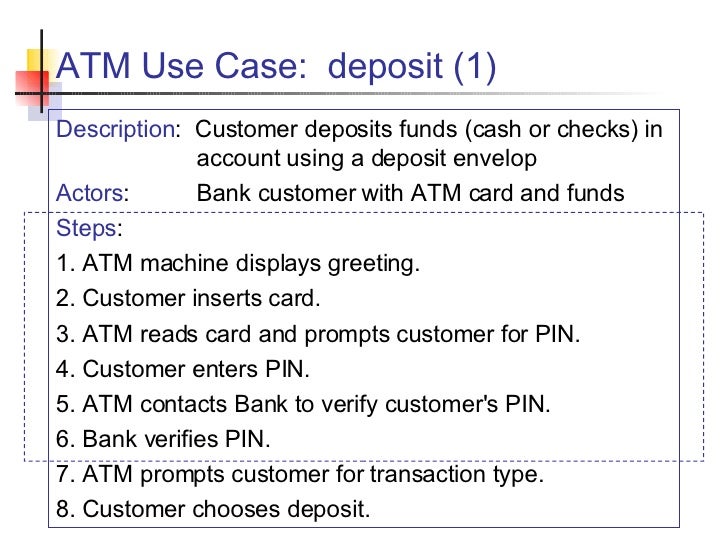 ATM Use Case: deposit (1)

Description: Customer deposits funds (cash or checks) in account using a deposit envelop

Actors: Bank customer with ATM card and funds

Steps:

1. ATM machine displays greeting.
2. Customer inserts card.
3. ATM reads card and prompts customer for PIN.
4. Customer enters PIN.
5. ATM contacts Bank to verify customer's PIN.
6. Bank verifies PIN.
7. ATM prompts customer for transaction type.
8. Customer chooses deposit.